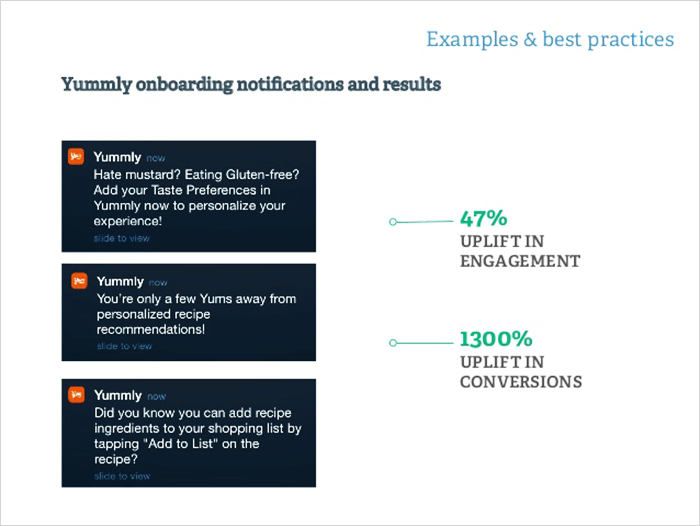 Examples & best practices

Yummly onboarding notifications and results

Yummly now
Hate mustard? Eating Gluten-free? Add your Taste Preferences in Yummly now to personalize your experience!
slide to view

Yummly now
You're only a few Yums away from personalized recipe recommendations!
slide to view

Yummly now
Did you know you can add recipe ingredients to your shopping list by tapping "Add to List" on the recipe?
slide to view

47%
UPLIFT IN ENGAGEMENT

1300%
UPLIFT IN CONVERSIONS